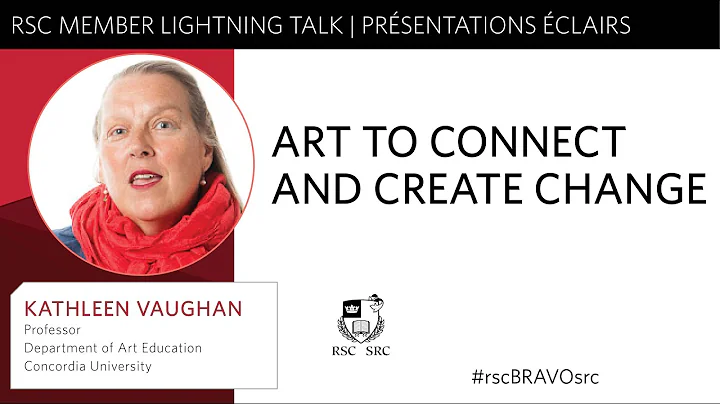 RSC MEMBER LIGHTNING TALK | PRÉSENTATIONS ÉCLAIRS

ART TO CONNECT AND CREATE CHANGE

KATHLEEN VAUGHAN
Professor
Department of Art Education
Concordia University

RSC SRC

#rscBRAVOsrc